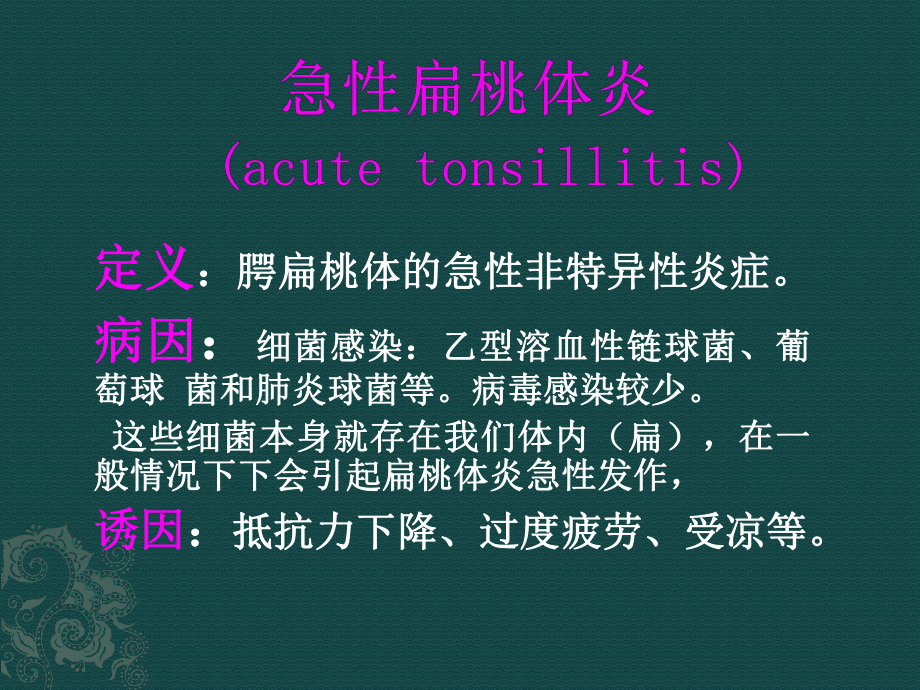 急性扁桃体炎
(acute tonsillitis)

定义：腭扁桃体的急性非特异性炎症。

病因： 细菌感染：乙型溶血性链球菌、葡萄球 菌和肺炎球菌等。病毒感染较少。

这些细菌本身就存在我们体内（扁），在一般情况下下会引起扁桃体炎急性发作，

诱因：抵抗力下降、过度疲劳、受凉等。